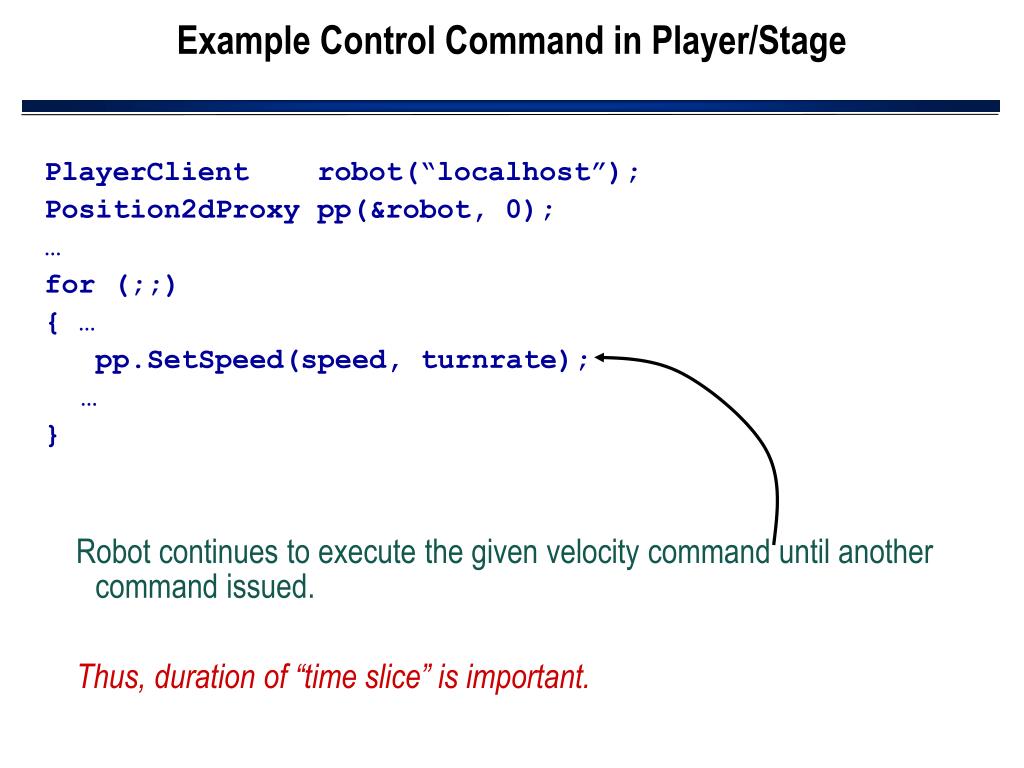 Example Control Command in Player/Stage

PlayerClient    robot(“localhost”);
Position2dProxy pp(&robot, 0);
…
for (;;)
{ …
   pp.SetSpeed(speed, turnrate);
  …
}

Robot continues to execute the given velocity command until another command issued.

Thus, duration of “time slice” is important.